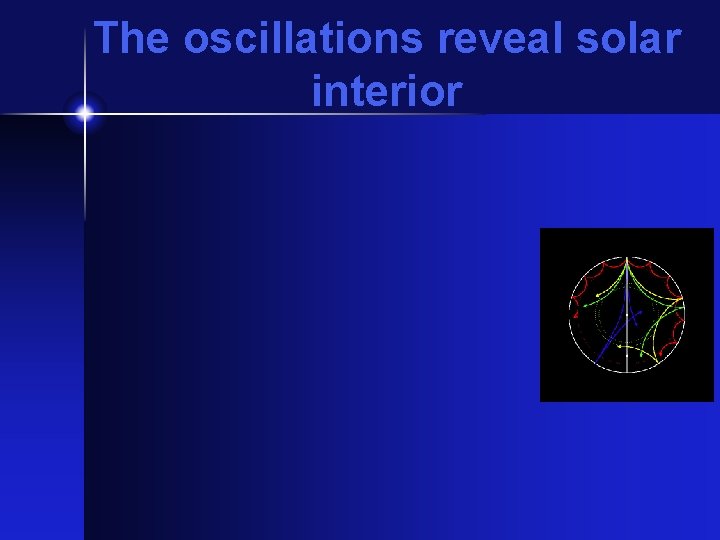 The oscillations reveal solar interior